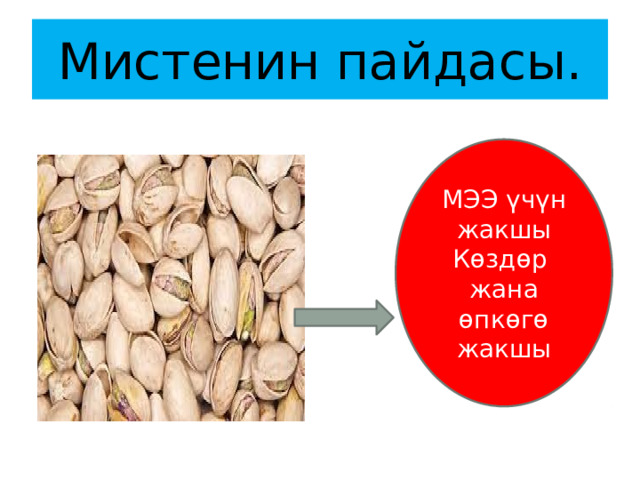 Мистенин пайдасы.

МЭЭ үчүн жакшы
Көздөр жана өпкөгө жакшы